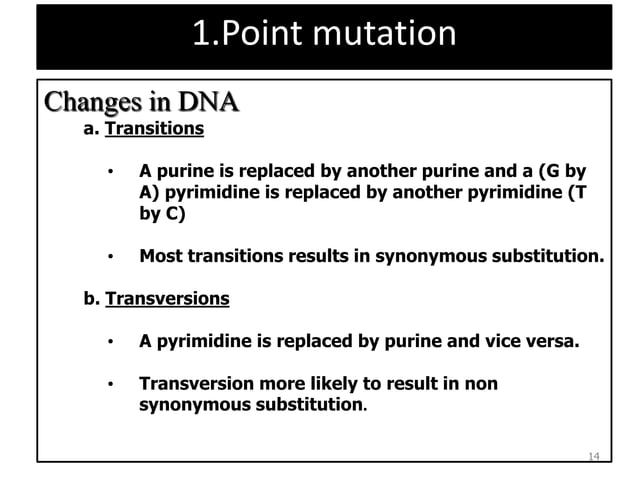 1.Point mutation

Changes in DNA

a. Transitions

• A purine is replaced by another purine and a (G by A) pyrimidine is replaced by another pyrimidine (T by C)

• Most transitions results in synonymous substitution.

b. Transversions

• A pyrimidine is replaced by purine and vice versa.

• Transversion more likely to result in non synonymous substitution.

14